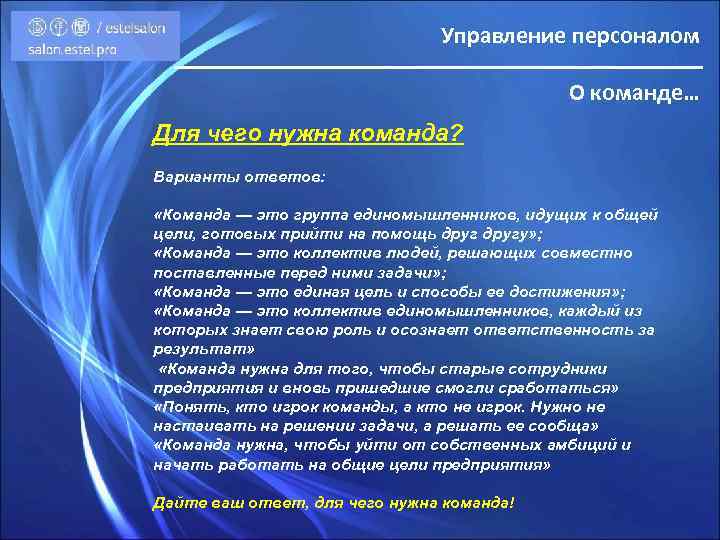 / estelsalon
salon.estel.pro

Управление персоналом

О команде…

Для чего нужна команда?

Варианты ответов:

«Команда — это группа единомышленников, идущих к общей цели, готовых прийти на помощь друг другу»;
«Команда — это коллектив людей, решающих совместно поставленные перед ними задачи»;
«Команда — это единая цель и способы ее достижения»;
«Команда — это коллектив единомышленников, каждый из которых знает свою роль и осознает ответственность за результат»
«Команда нужна для того, чтобы старые сотрудники предприятия и вновь пришедшие смогли сработаться»
«Понять, кто игрок команды, а кто не игрок. Нужно не настаивать на решении задачи, а решать ее сообща»
«Команда нужна, чтобы уйти от собственных амбиций и начать работать на общие цели предприятия»

Дайте ваш ответ, для чего нужна команда!